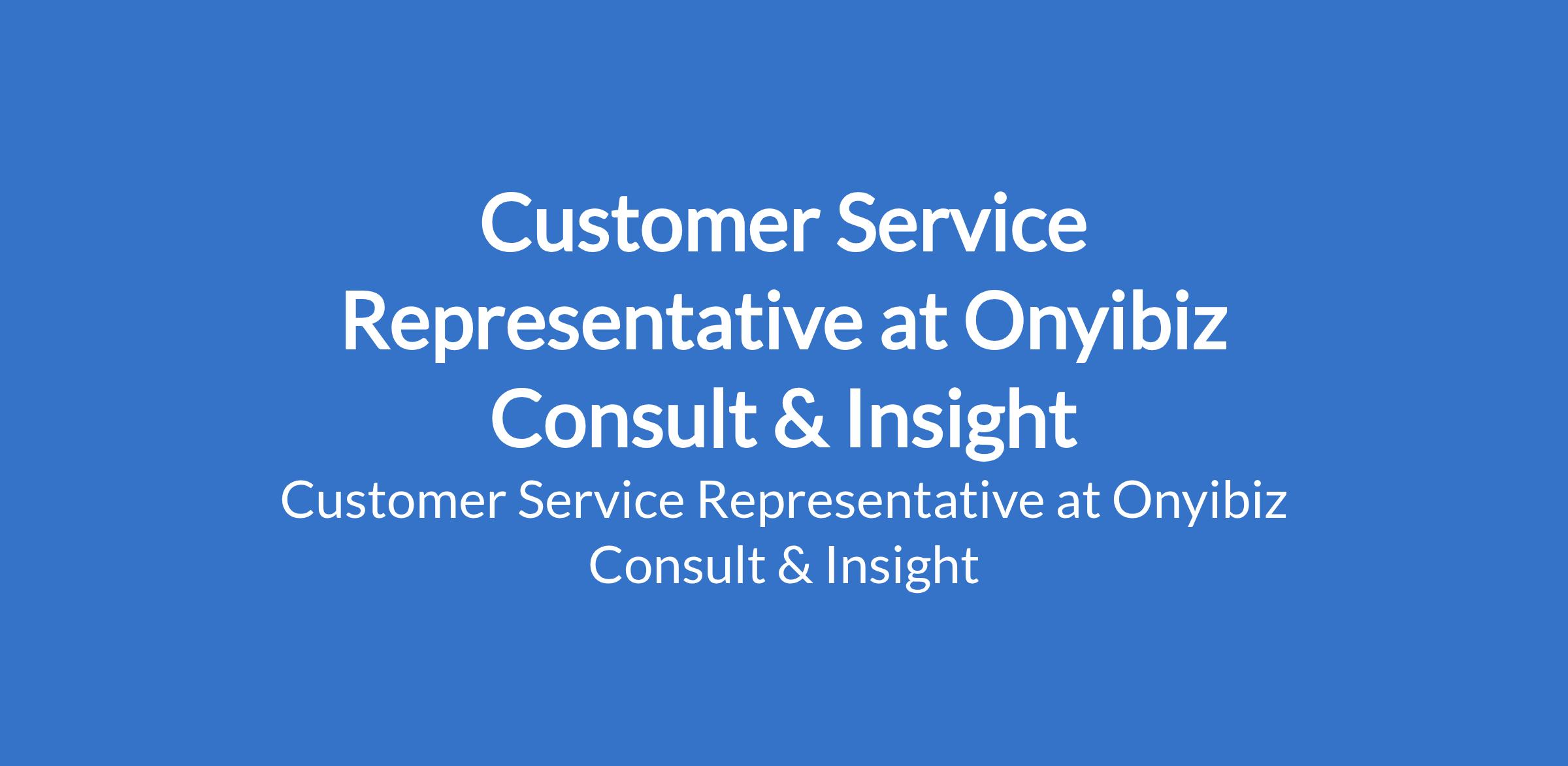 Customer Service Representative at Onyibiz Consult & Insight

Customer Service Representative at Onyibiz Consult & Insight